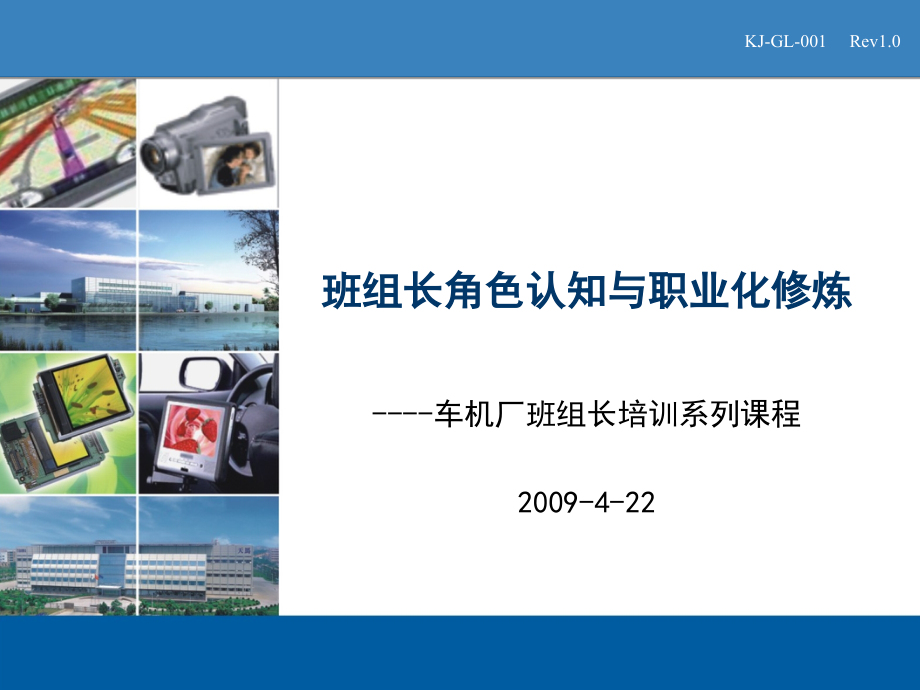 KJ-GL-001 Rev1.0

班组长角色认知与职业化修炼

----车机厂班组长培训系列课程

2009-4-22